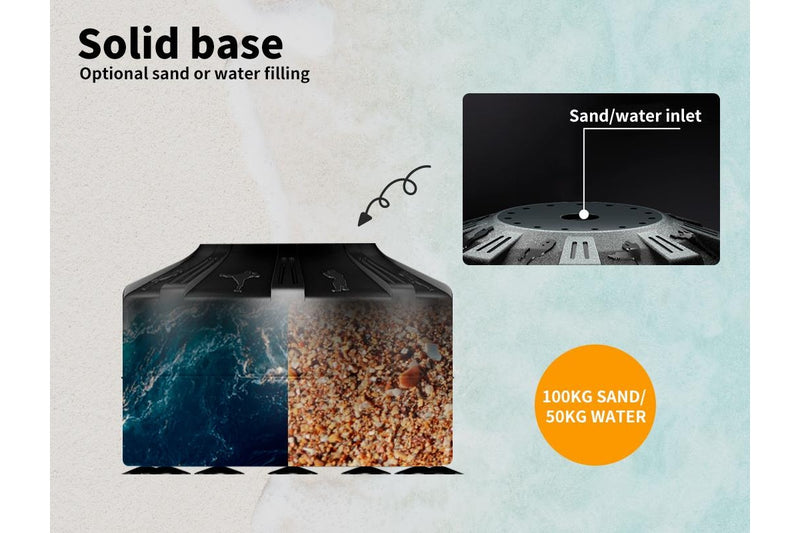 Solid base
Optional sand or water filling

Sand/water inlet

100KG SAND/
50KG WATER